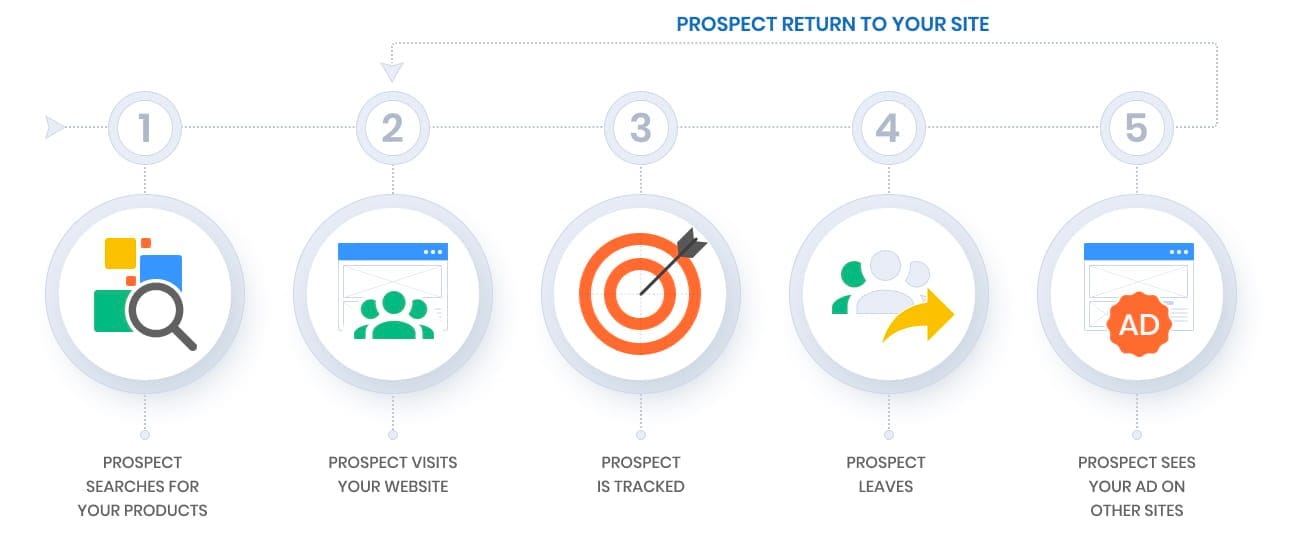 PROSPECT RETURN TO YOUR SITE

1

2

3

4

5

AD

PROSPECT SEARCHES FOR YOUR PRODUCTS

PROSPECT VISITS YOUR WEBSITE

PROSPECT IS TRACKED

PROSPECT LEAVES

PROSPECT SEES YOUR AD ON OTHER SITES